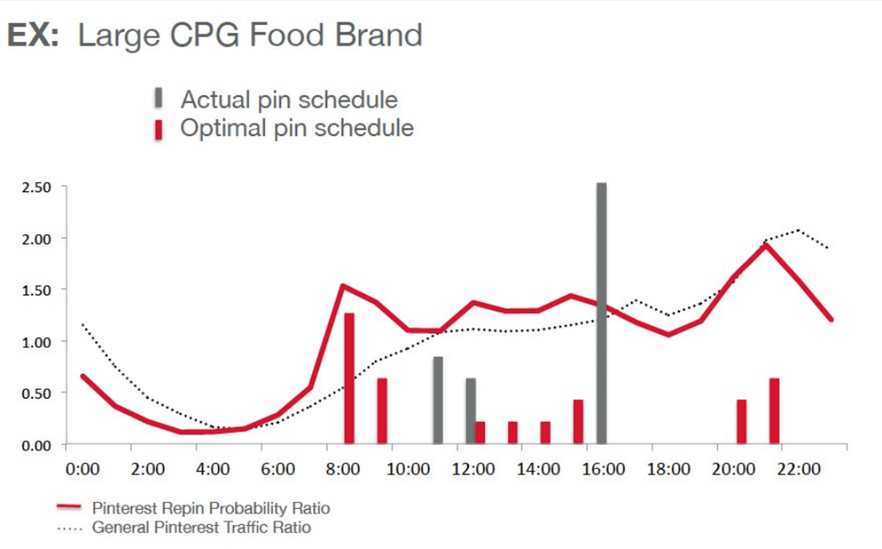 EX: Large CPG Food Brand

Actual pin schedule
Optimal pin schedule

2.50
2.00
1.50
1.00
0.50
0.00

0:00 2:00 4:00 6:00 8:00 10:00 12:00 14:00 16:00 18:00 20:00 22:00

Pinterest Repin Probability Ratio
General Pinterest Traffic Ratio